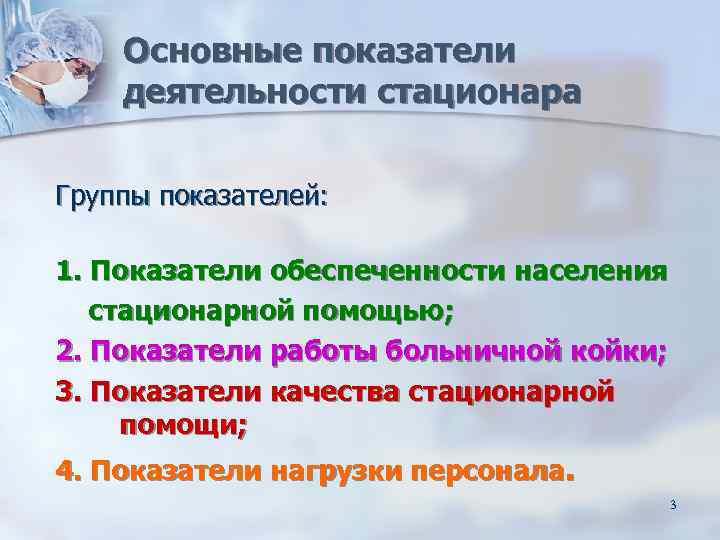 Основные показатели деятельности стационара

Группы показателей:

1. Показатели обеспеченности населения стационарной помощью;

2. Показатели работы больничной койки;

3. Показатели качества стационарной помощи;

4. Показатели нагрузки персонала.

3